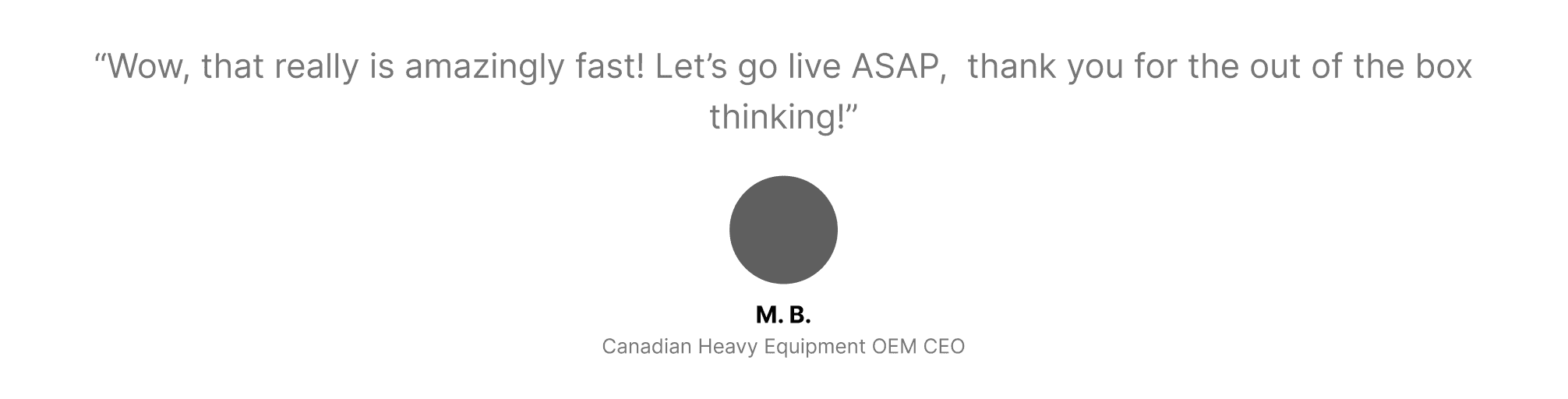 “Wow, that really is amazingly fast! Let’s go live ASAP,  thank you for the out of the box thinking!”

M. B.

Canadian Heavy Equipment OEM CEO